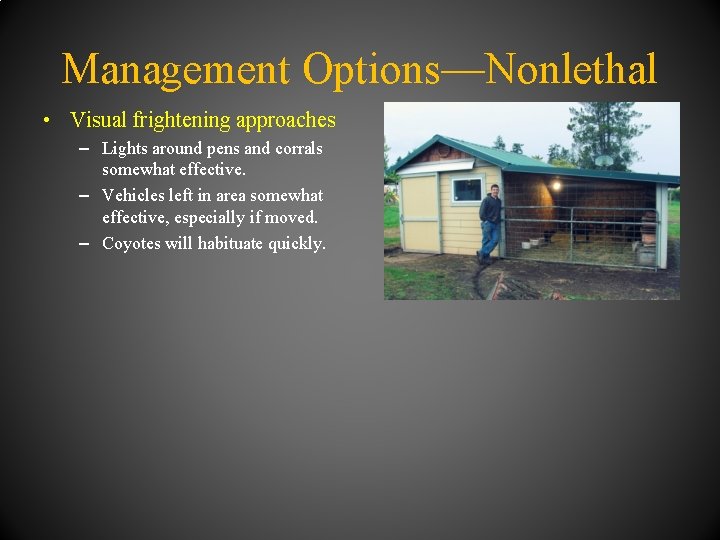 Management Options—Nonlethal

• Visual frightening approaches
  – Lights around pens and corrals somewhat effective.
  – Vehicles left in area somewhat effective, especially if moved.
  – Coyotes will habituate quickly.